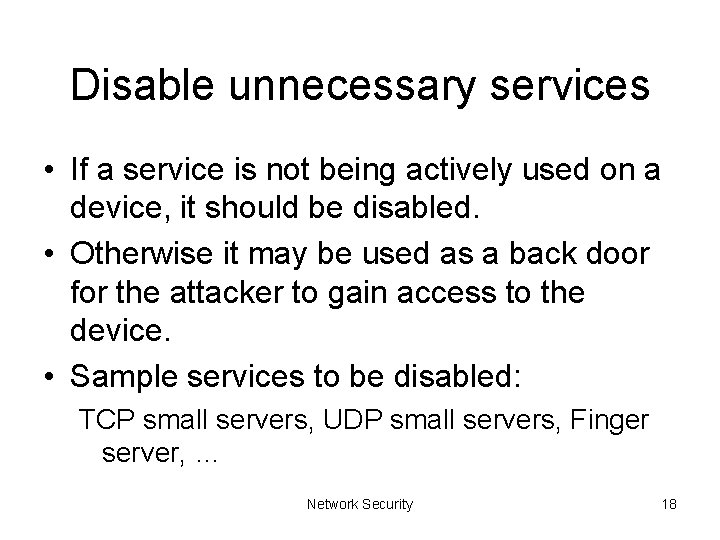 Disable unnecessary services

• If a service is not being actively used on a device, it should be disabled.
• Otherwise it may be used as a back door for the attacker to gain access to the device.
• Sample services to be disabled:
TCP small servers, UDP small servers, Finger server, …

Network Security

18